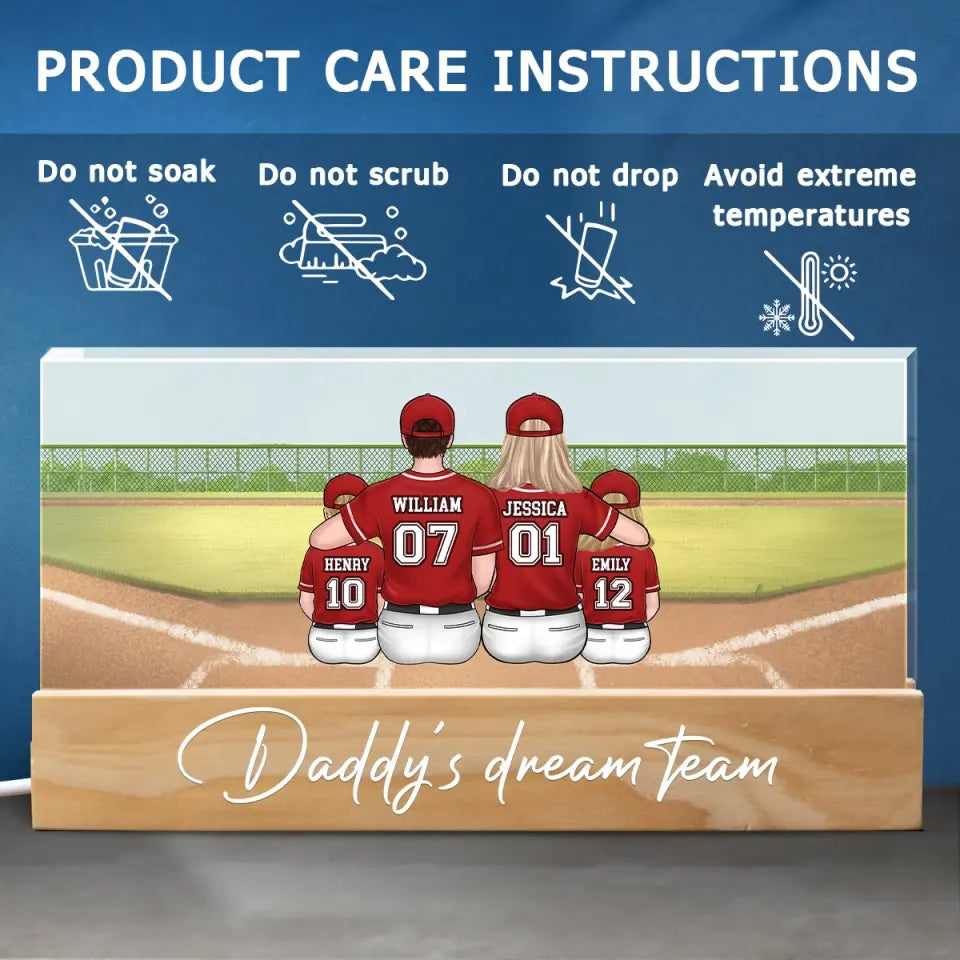 PRODUCT CARE INSTRUCTIONS

Do not soak

Do not scrub

Do not drop

Avoid extreme temperatures

HENRY 10

WILLIAM 07

JESSICA 01

EMILY 12

Daddy's dream team